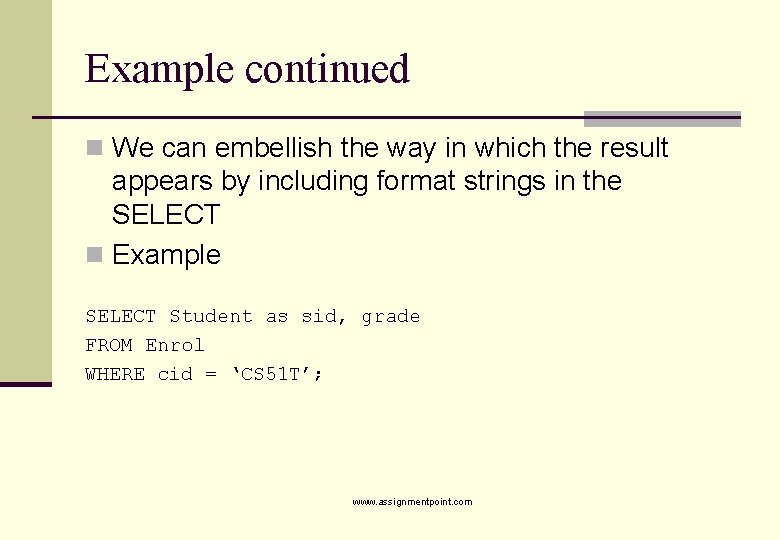 Example continued

We can embellish the way in which the result appears by including format strings in the SELECT

Example

SELECT Student as sid, grade
FROM Enrol
WHERE cid = ‘CS51T’;

www.assignmentpoint.com